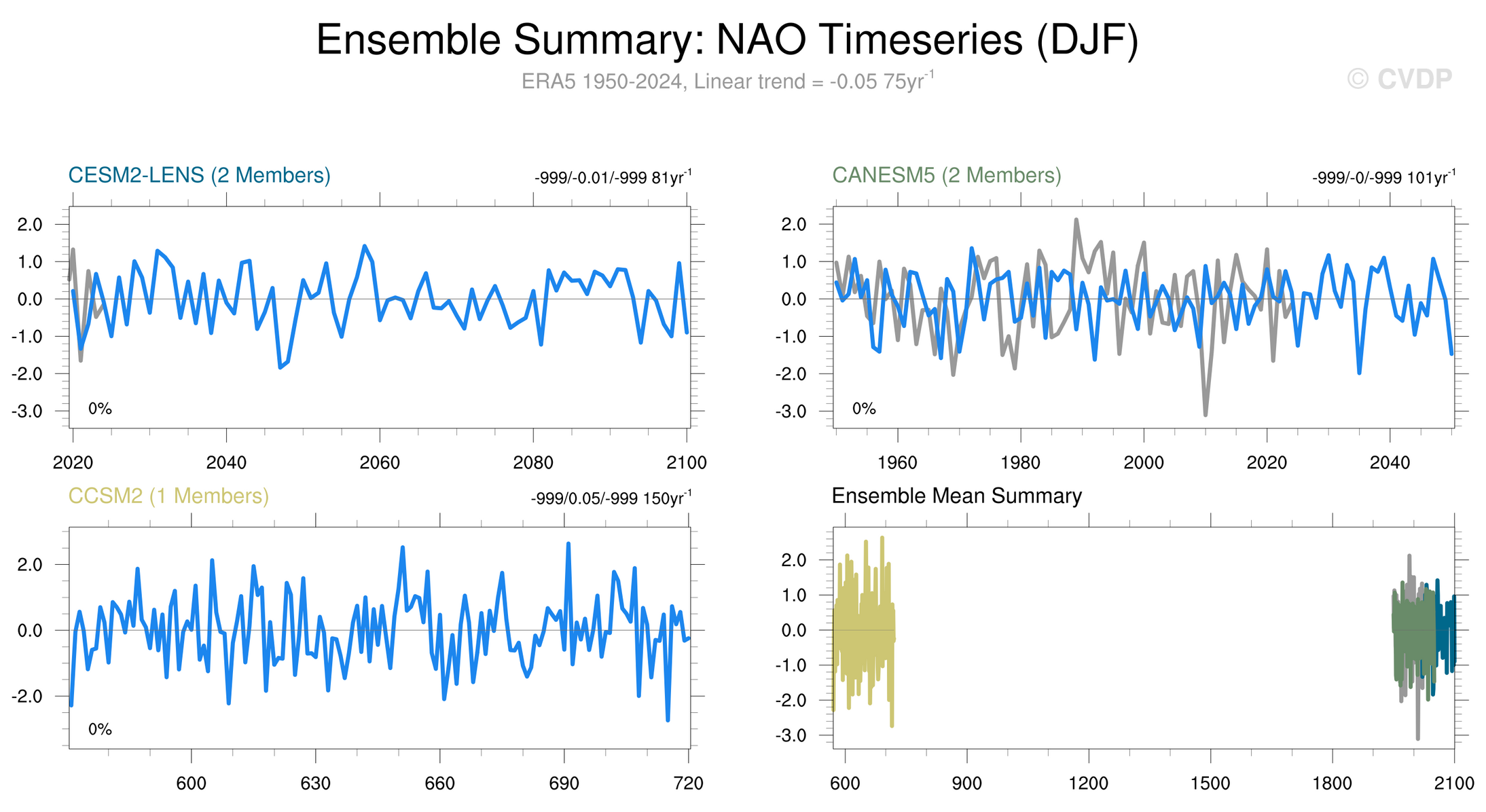 Ensemble Summary: NAO Timeseries (DJF)

ERA5 1950-2024, Linear trend = -0.05 75yr$^{-1}$

© CVDP

CESM2-LENS (2 Members)

-999/-0.01/-999 81yr$^{-1}$

2.0
1.0
0.0
-1.0
-2.0
-3.0

0%

2020 2040 2060 2080 2100

CANESM5 (2 Members)

-999/-0/-999 101yr$^{-1}$

2.0
1.0
0.0
-1.0
-2.0
-3.0

0%

1960 1980 2000 2020 2040

CCSM2 (1 Members)

-999/0.05/-999 150yr$^{-1}$

2.0
0.0
-2.0

0%

600 630 660 690 720

Ensemble Mean Summary

2.0
1.0
0.0
-1.0
-2.0
-3.0

600 900 1200 1500 1800 2100